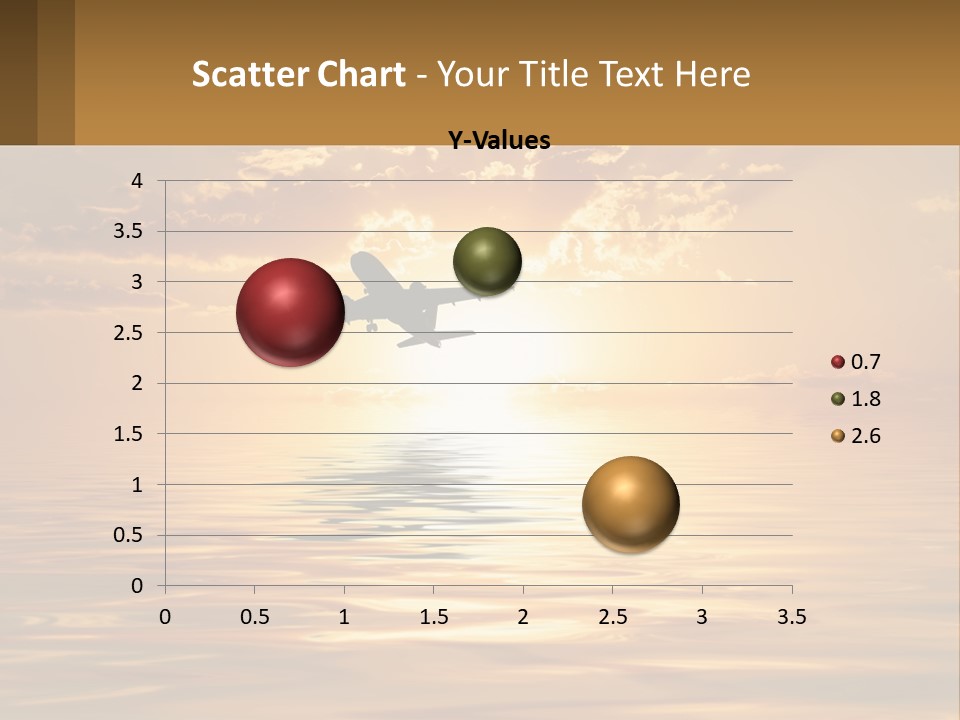 Scatter Chart - Your Title Text Here

Y-Values

4
3.5
3
2.5
2
1.5
1
0.5
0

0 0.5 1 1.5 2 2.5 3 3.5

0.7
1.8
2.6